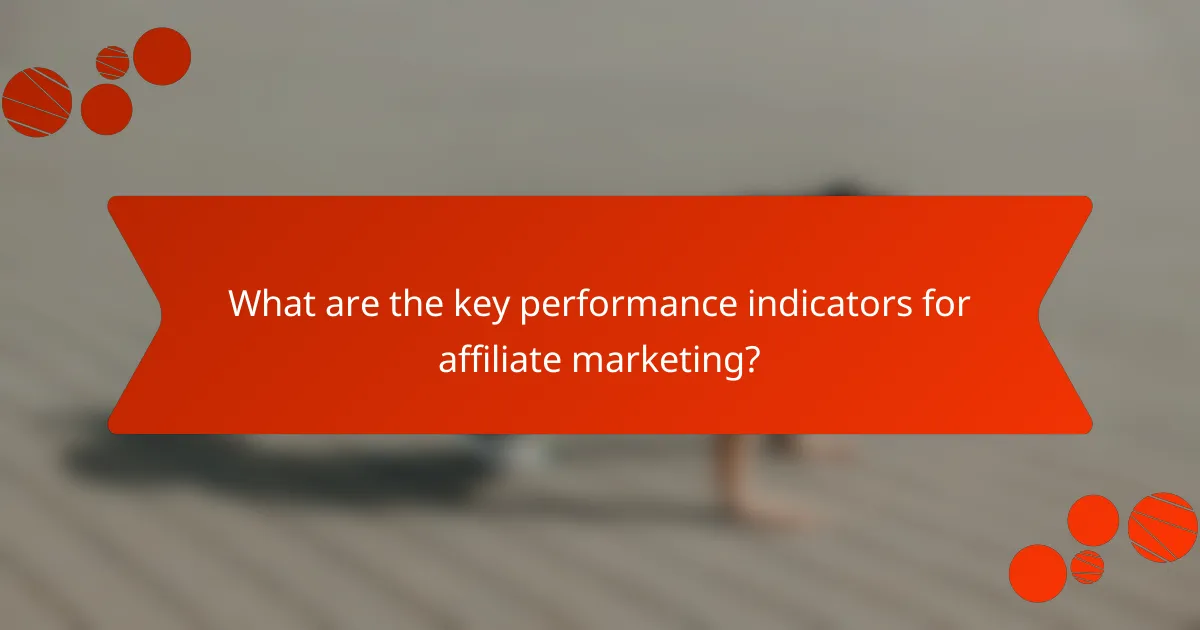 What are the key performance indicators for affiliate marketing?